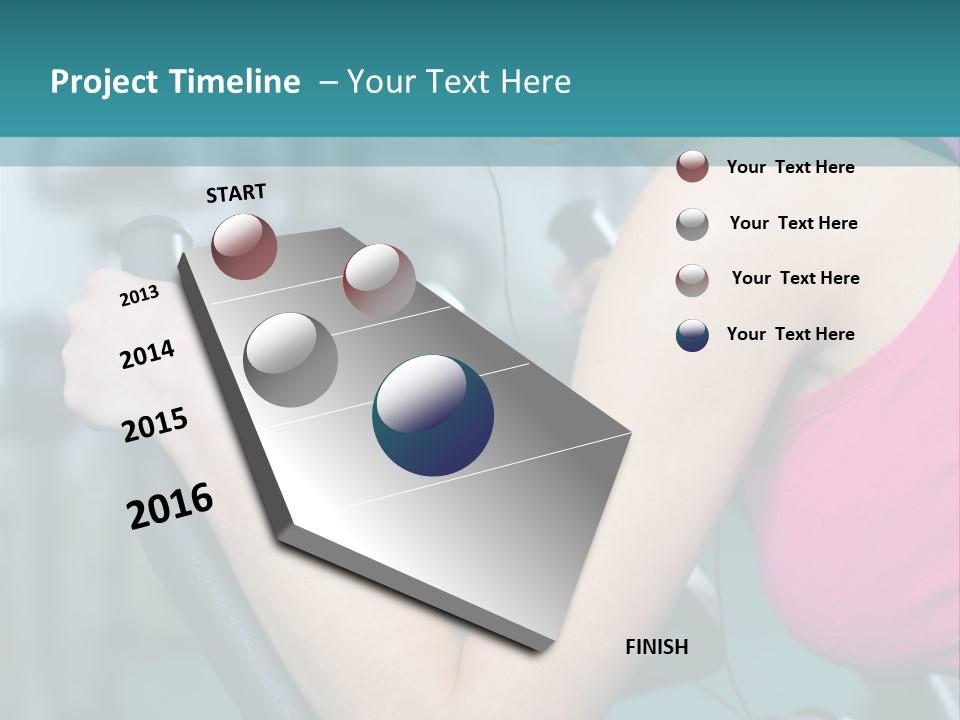 Project Timeline – Your Text Here

START

2013

2014

2015

2016

FINISH

Your Text Here

Your Text Here

Your Text Here

Your Text Here